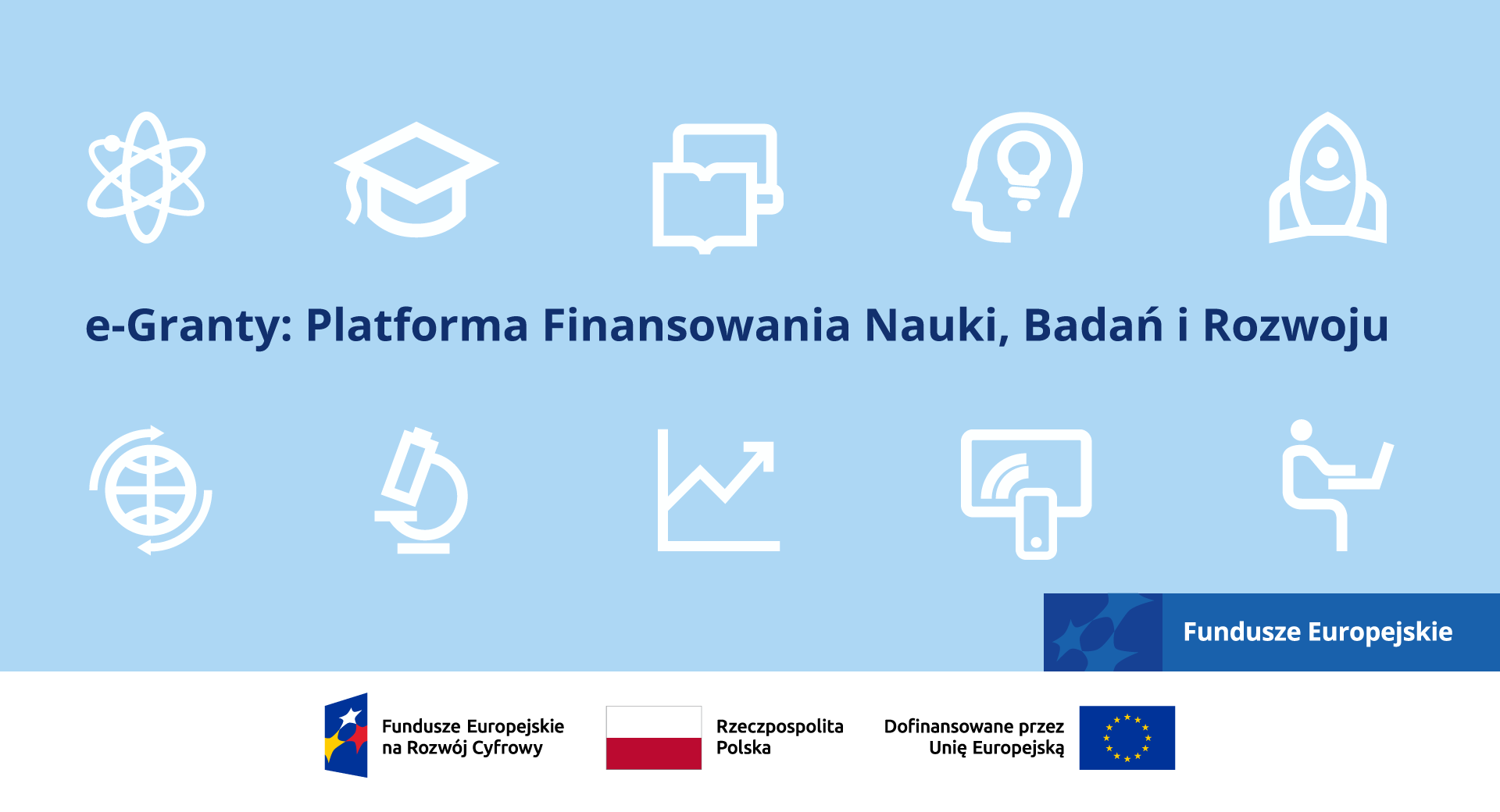 e-Granty: Platforma Finansowania Nauki, Badań i Rozwoju

Fundusze Europejskie

Fundusze Europejskie na Rozwój Cyfrowy

Rzeczpospolita Polska

Dofinansowane przez Unię Europejską